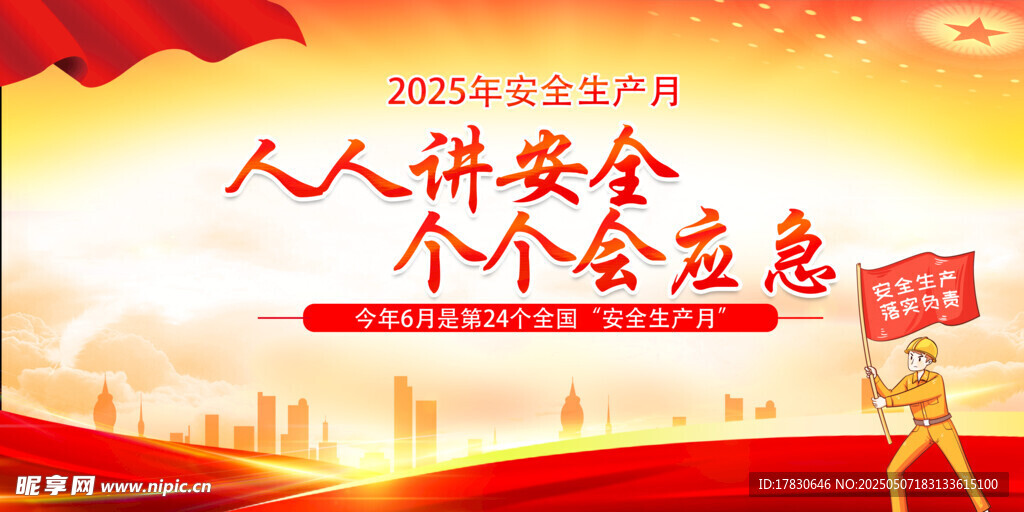 2025年安全生产月

人人讲安全
个个会应急

今年6月是第24个全国“安全生产月”

安全生产
落实负责

昵享网 www.nipic.cn

ID:17830646 NO:20250507183133615100